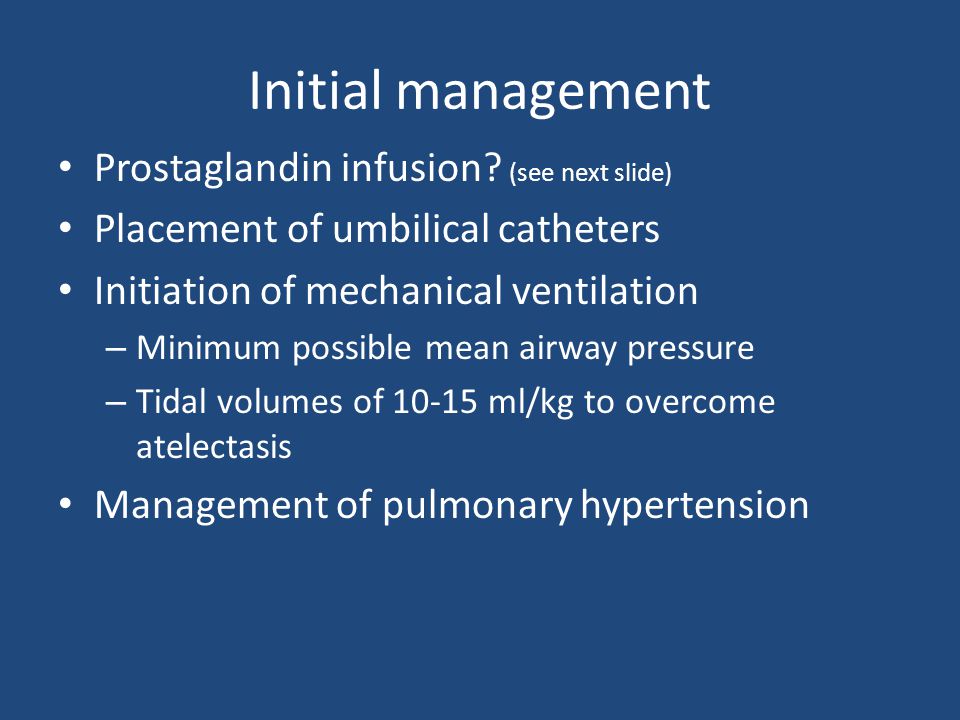 Initial management

• Prostaglandin infusion? (see next slide)
• Placement of umbilical catheters
• Initiation of mechanical ventilation
  – Minimum possible mean airway pressure
  – Tidal volumes of 10-15 ml/kg to overcome atelectasis
• Management of pulmonary hypertension